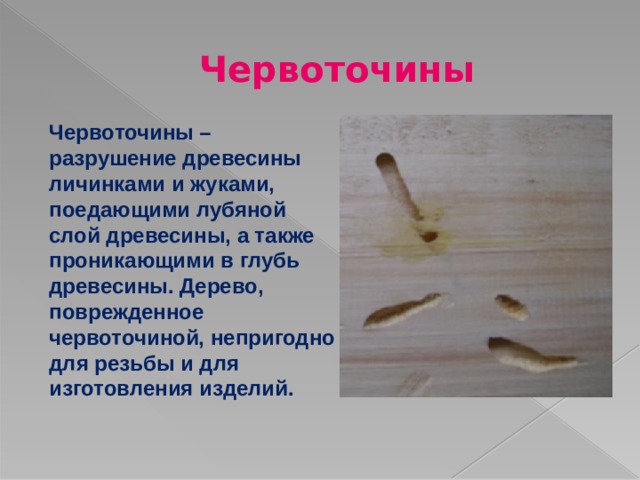 Червоточины

Червоточины – разрушение древесины личинками и жуками, поедающими лубяной слой древесины, а также проникающими в глубь древесины. Дерево, поврежденное червоточиной, непригодно для резьбы и для изготовления изделий.